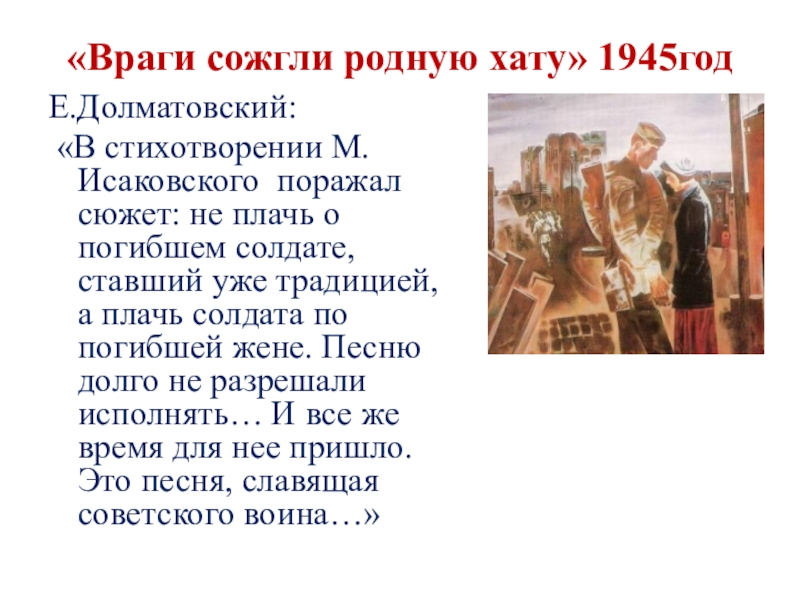 «Враги сожгли родную хату» 1945год

Е.Долматовский:

«В стихотворении М. Исаковского поражал сюжет: не плачь о погибшем солдате, ставший уже традицией, а плачь солдата по погибшей жене. Песню долго не разрешали исполнять… И все же время для нее пришло. Это песня, славящая советского воина…»